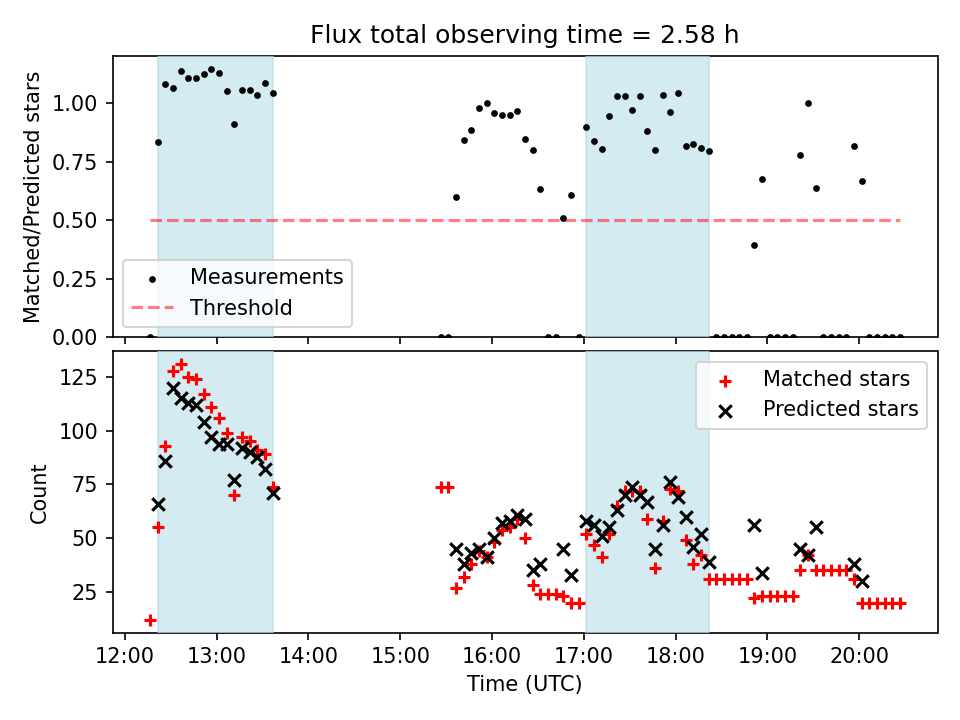 Flux total observing time = 2.58 h

Matched/Predicted stars

1.00
0.75
0.50
0.25
0.00

Measurements
Threshold

Count

125
100
75
50
25

Matched stars
Predicted stars

12:00
13:00
14:00
15:00
16:00
17:00
18:00
19:00
20:00

Time (UTC)